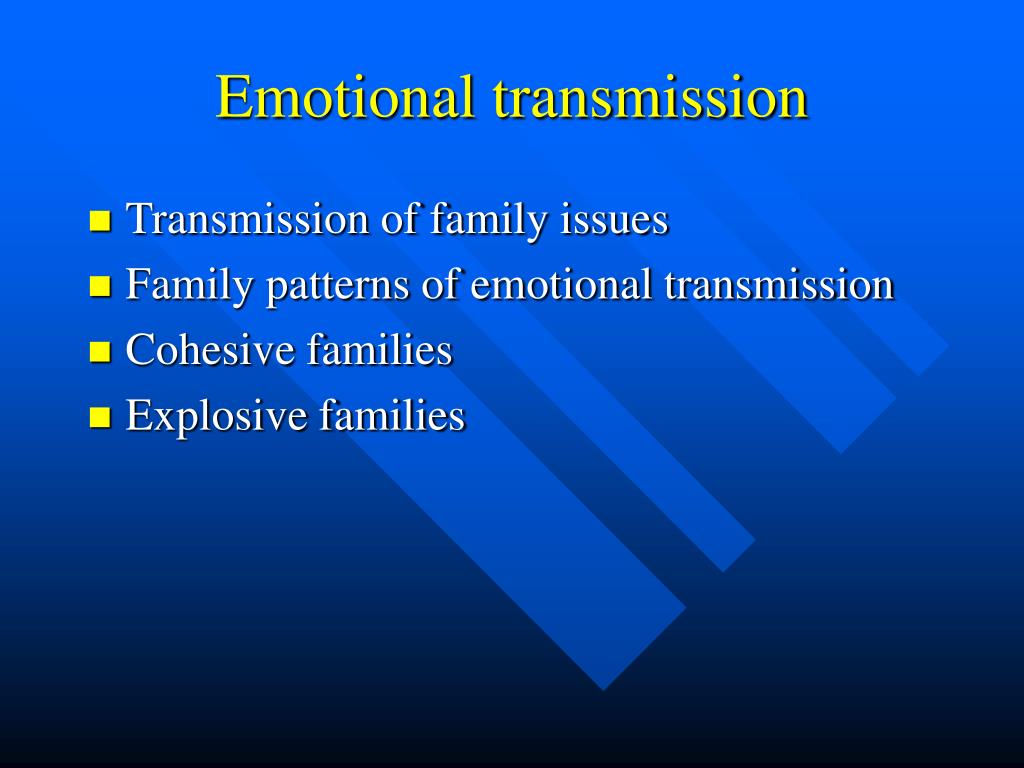 Emotional transmission

- Transmission of family issues
- Family patterns of emotional transmission
- Cohesive families
- Explosive families